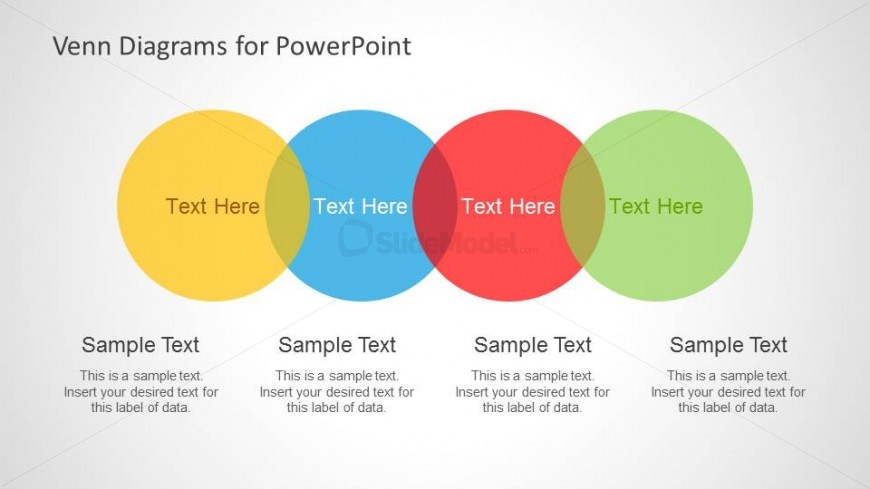 Venn Diagrams for PowerPoint

Text Here

Text Here

Text Here

Text Here

SlideModel.com

Sample Text

This is a sample text. Insert your desired text for this label of data.

Sample Text

This is a sample text. Insert your desired text for this label of data.

Sample Text

This is a sample text. Insert your desired text for this label of data.

Sample Text

This is a sample text. Insert your desired text for this label of data.